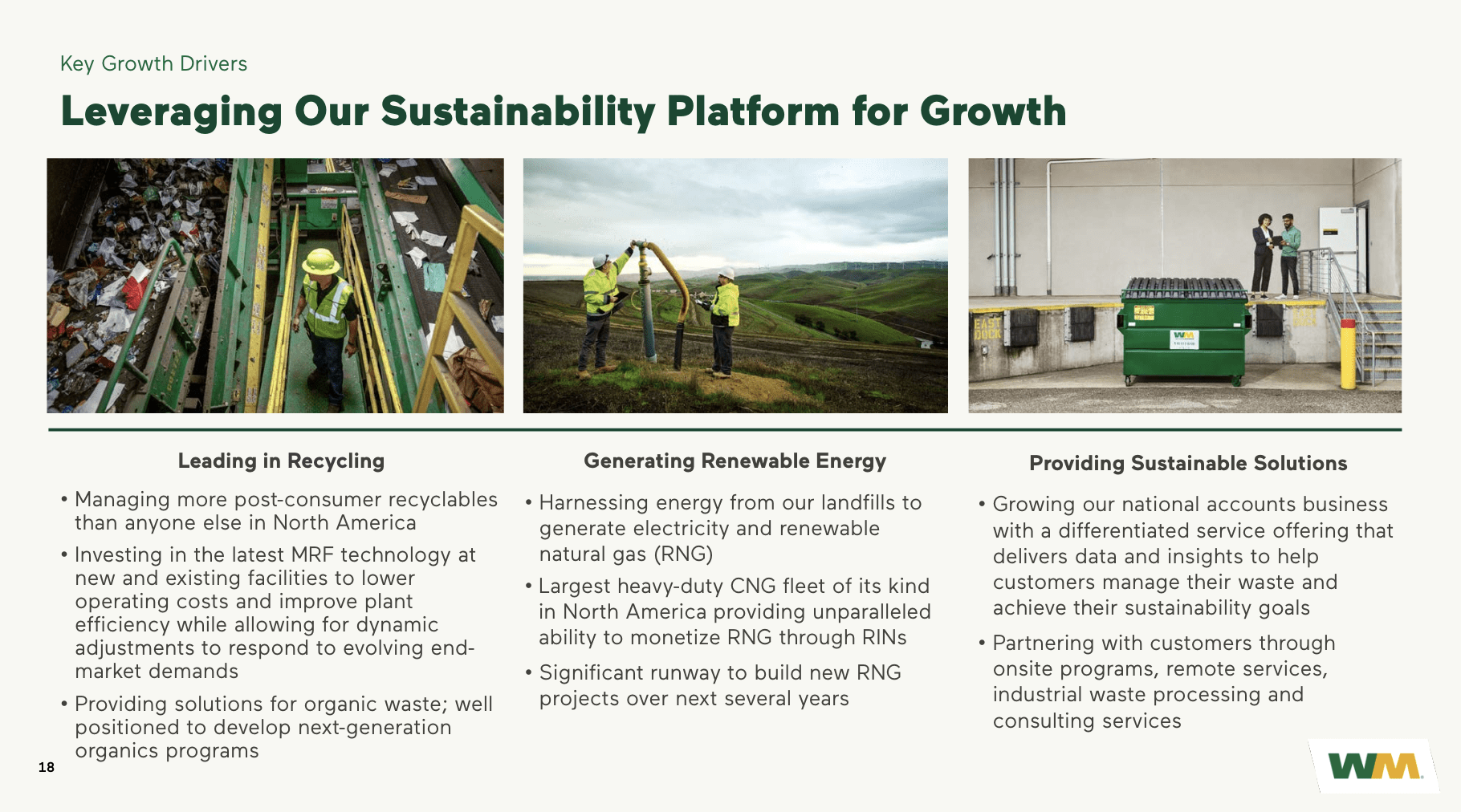 Key Growth Drivers

Leveraging Our Sustainability Platform for Growth

EAST DOCK

WM

Leading in Recycling

• Managing more post-consumer recyclables than anyone else in North America

• Investing in the latest MRF technology at new and existing facilities to lower operating costs and improve plant efficiency while allowing for dynamic adjustments to respond to evolving end-market demands

• Providing solutions for organic waste; well positioned to develop next-generation organics programs

Generating Renewable Energy

• Harnessing energy from our landfills to generate electricity and renewable natural gas (RNG)

• Largest heavy-duty CNG fleet of its kind in North America providing unparalleled ability to monetize RNG through RINs

• Significant runway to build new RNG projects over next several years

Providing Sustainable Solutions

• Growing our national accounts business with a differentiated service offering that delivers data and insights to help customers manage their waste and achieve their sustainability goals

• Partnering with customers through onsite programs, remote services, industrial waste processing and consulting services

18

WM